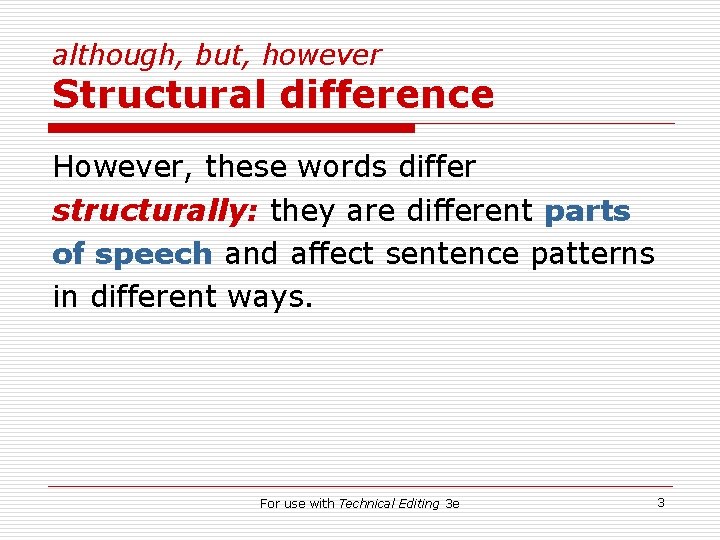 although, but, however
Structural difference

However, these words differ structurally: they are different parts of speech and affect sentence patterns in different ways.

For use with Technical Editing 3e

3